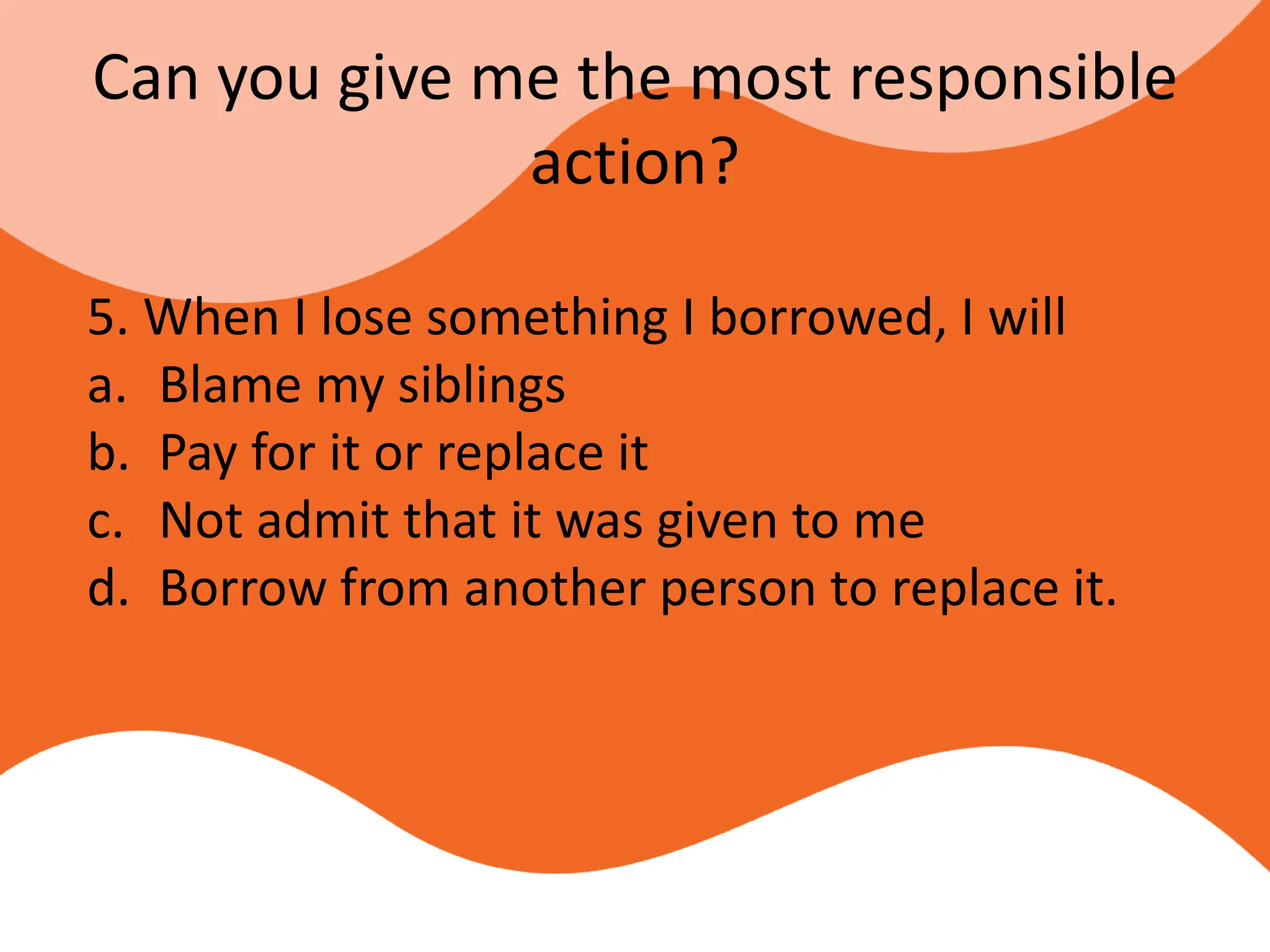 Can you give me the most responsible action?

5. When I lose something I borrowed, I will
a. Blame my siblings
b. Pay for it or replace it
c. Not admit that it was given to me
d. Borrow from another person to replace it.